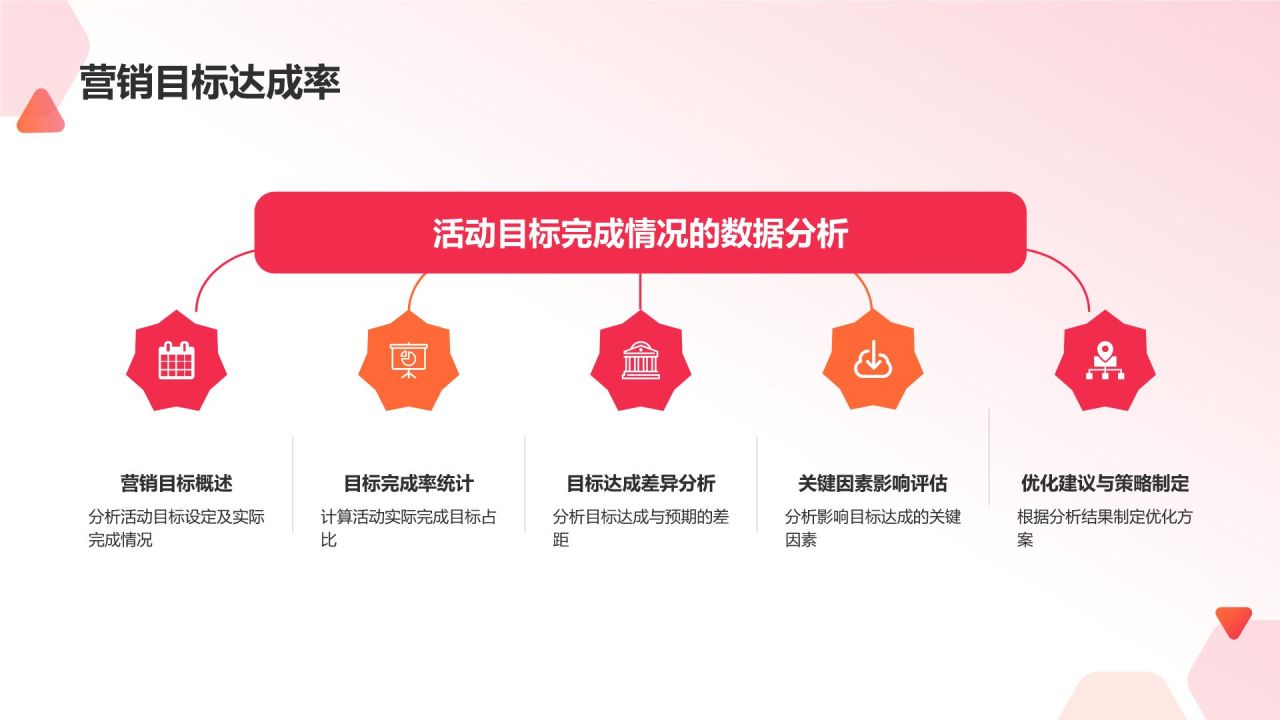 营销目标达成率

活动目标完成情况的数据分析

营销目标概述
分析活动目标设定及实际完成情况

目标完成率统计
计算活动实际完成目标占比

目标达成差异分析
分析目标达成与预期的差距

关键因素影响评估
分析影响目标达成的关键因素

优化建议与策略制定
根据分析结果制定优化方案